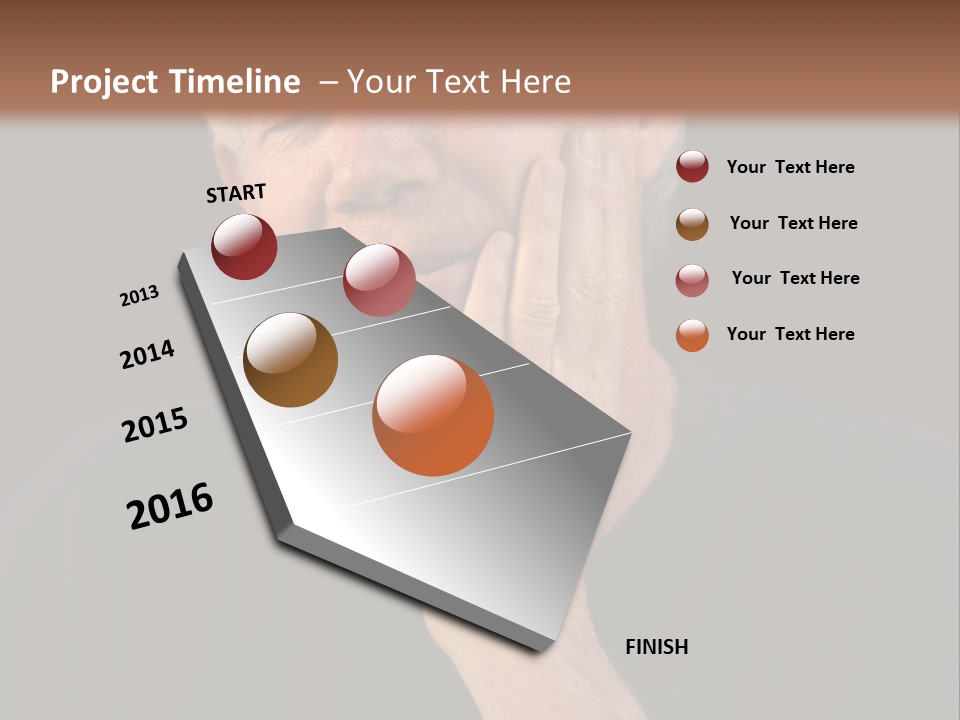 Project Timeline – Your Text Here

START

2013

2014

2015

2016

FINISH

Your Text Here

Your Text Here

Your Text Here

Your Text Here